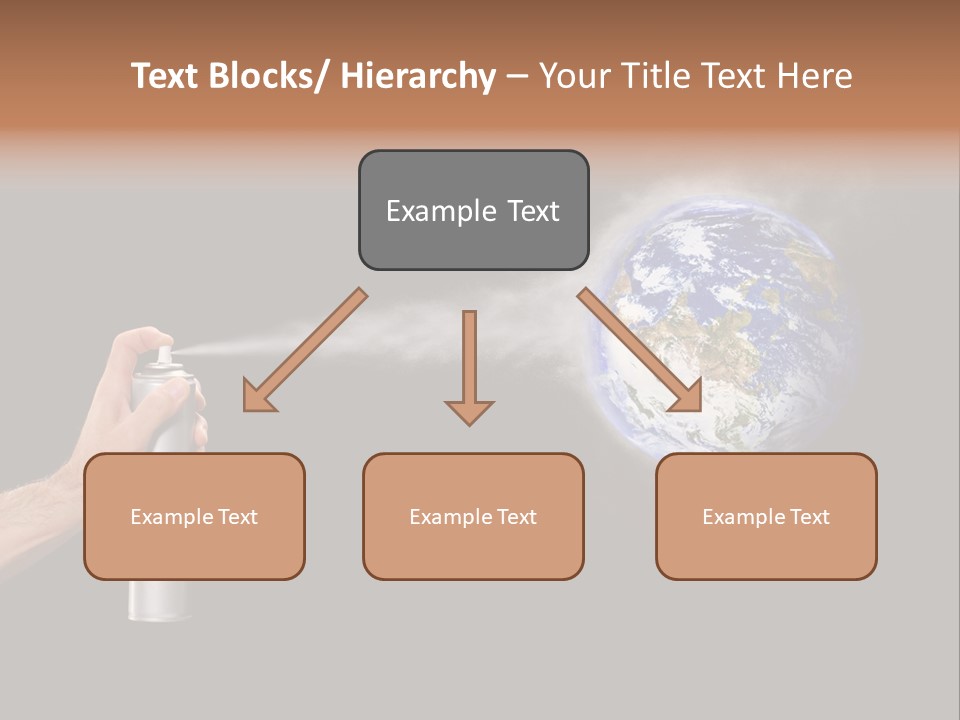 Text Blocks/ Hierarchy – Your Title Text Here

Example Text

Example Text

Example Text

Example Text